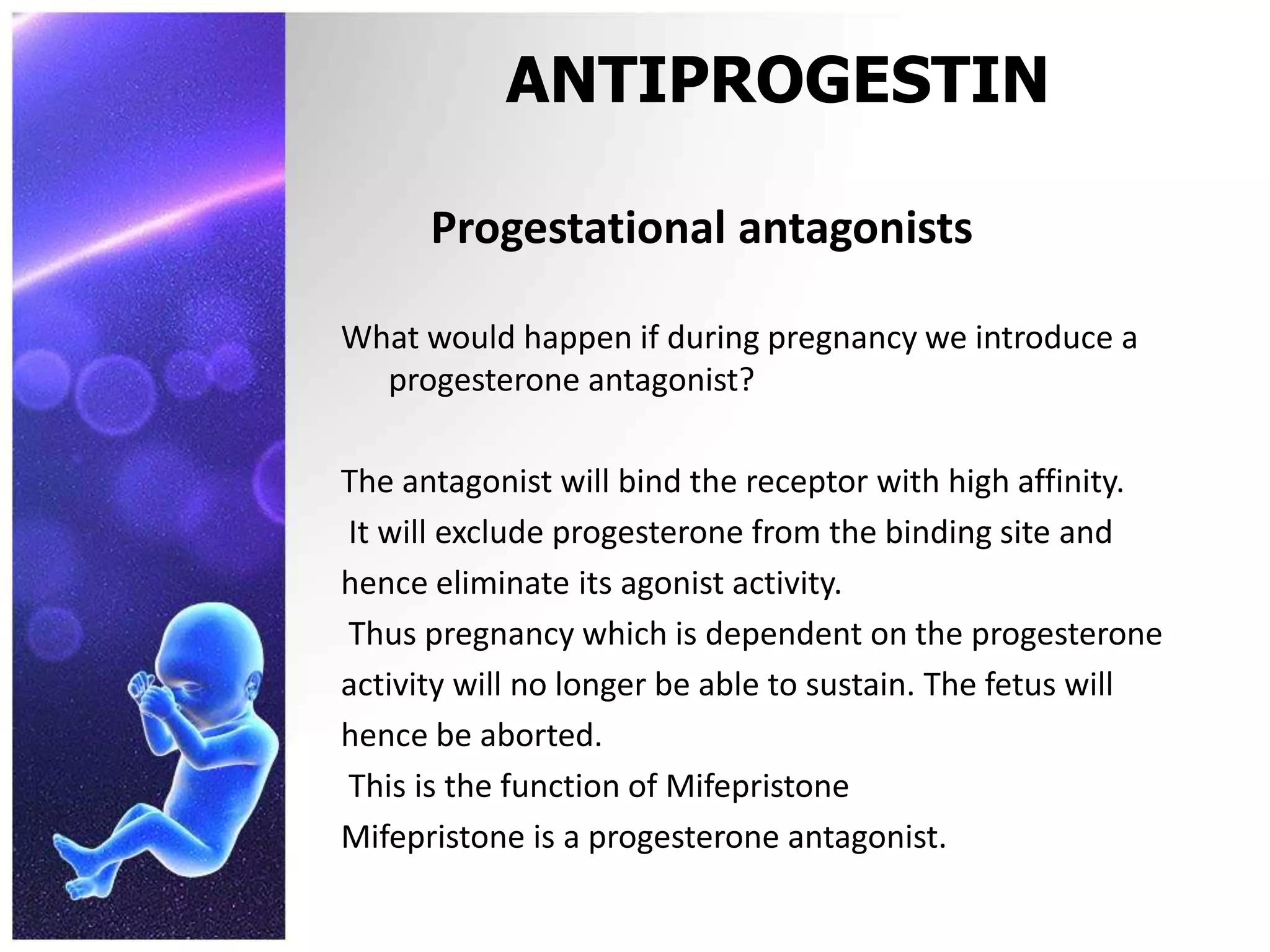 ANTIPROGESTIN

Progestational antagonists

What would happen if during pregnancy we introduce a progesterone antagonist?

The antagonist will bind the receptor with high affinity.
It will exclude progesterone from the binding site and hence eliminate its agonist activity.
Thus pregnancy which is dependent on the progesterone activity will no longer be able to sustain. The fetus will hence be aborted.
This is the function of Mifepristone
Mifepristone is a progesterone antagonist.